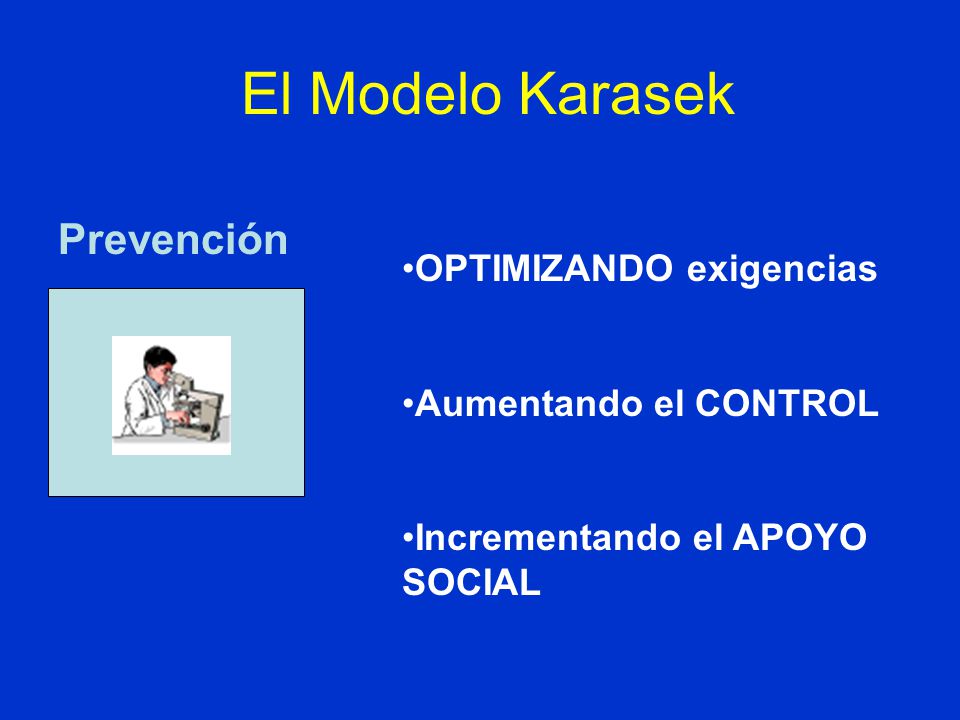 El Modelo Karasek

Prevención

•OPTIMIZANDO exigencias

•Aumentando el CONTROL

•Incrementando el APOYO SOCIAL